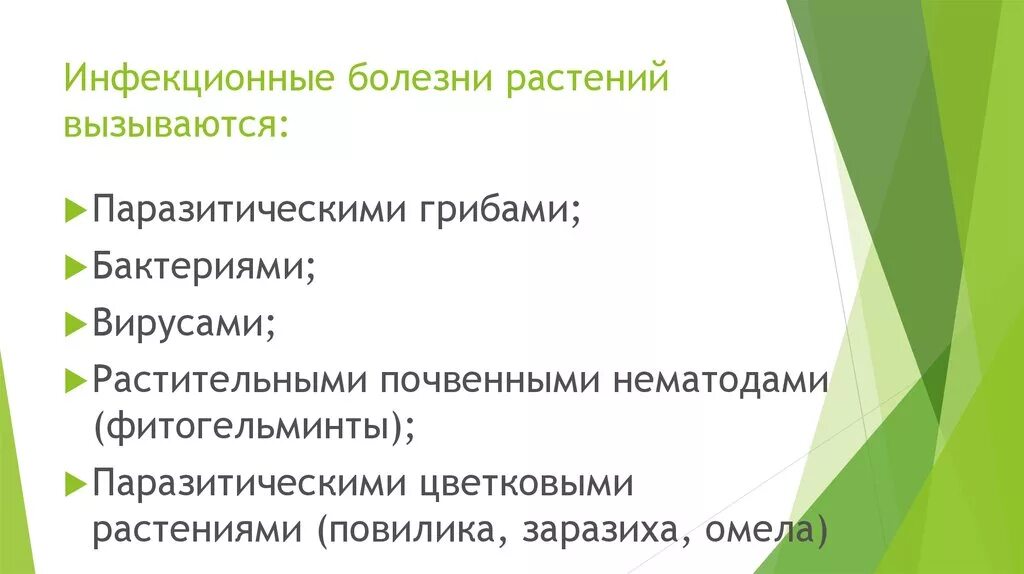 Инфекционные болезни растений вызываются:

Паразитическими грибами;

Бактериями;

Вирусами;

Растительными почвенными нематодами (фитогельминты);

Паразитическими цветковыми растениями (повилика, заразиха, омела)